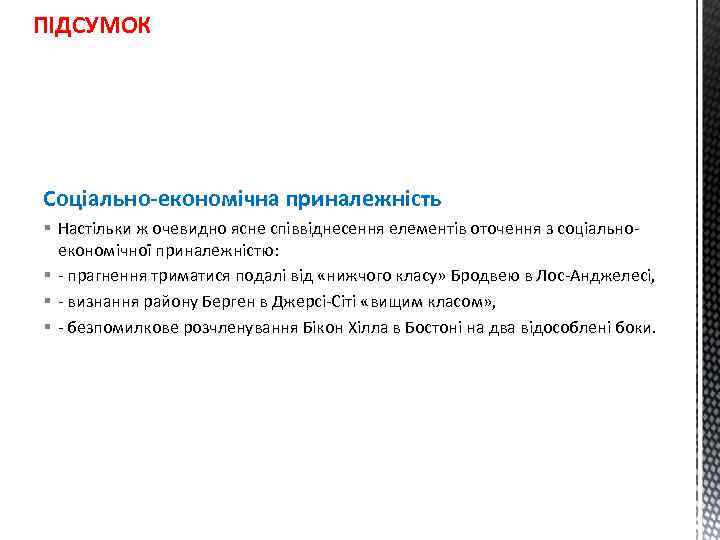 ПІДСУМОК

Соціально-економічна приналежність

▪ Настільки ж очевидно ясне співвіднесення елементів оточення з соціально-економічної приналежністю:
▪ - прагнення триматися подалі від «нижчого класу» Бродвею в Лос-Анджелесі,
▪ - визнання району Берген в Джерсі-Сіті «вищим класом»,
▪ - безпомилкове розчленування Бікон Хілла в Бостоні на два відособлені боки.